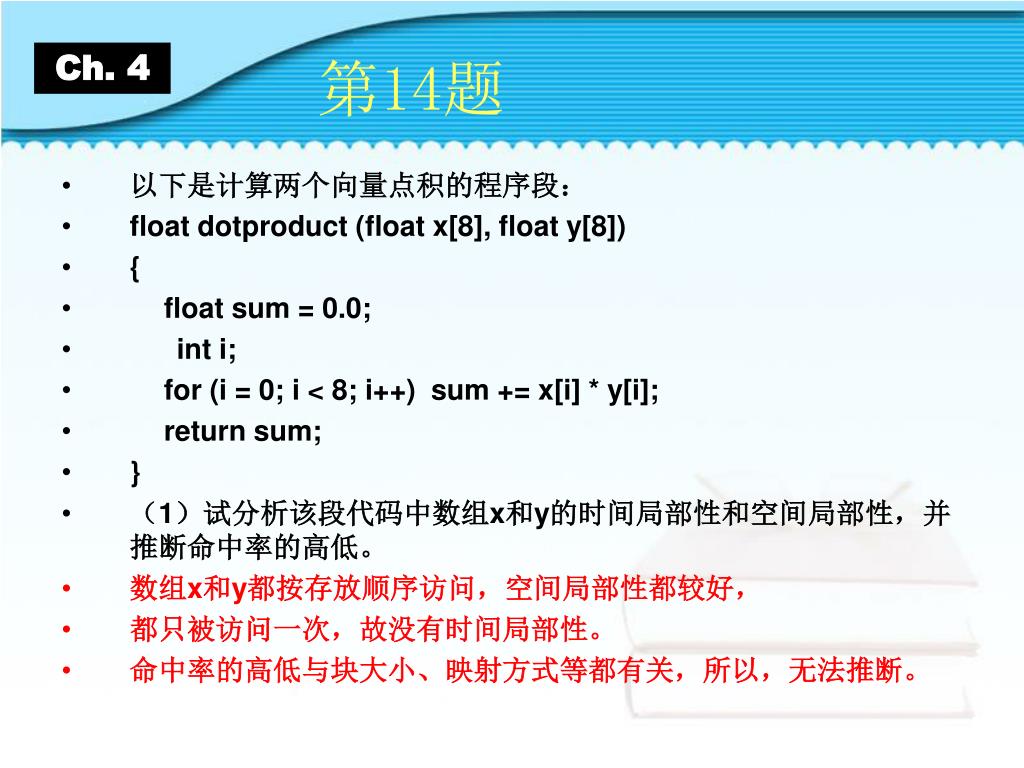 Ch. 4

第14题

• 以下是计算两个向量点积的程序段：
• float dotproduct (float x[8], float y[8])
• {
• float sum = 0.0;
• int i;
• for (i = 0; i < 8; i++) sum += x[i] * y[i];
• return sum;
• }
• （1）试分析该段代码中数组x和y的时间局部性和空间局部性，并推断命中率的高低。
• 数组x和y都按存放顺序访问，空间局部性都较好，
• 都只被访问一次，故没有时间局部性。
• 命中率的高低与块大小、映射方式等都有关，所以，无法推断。